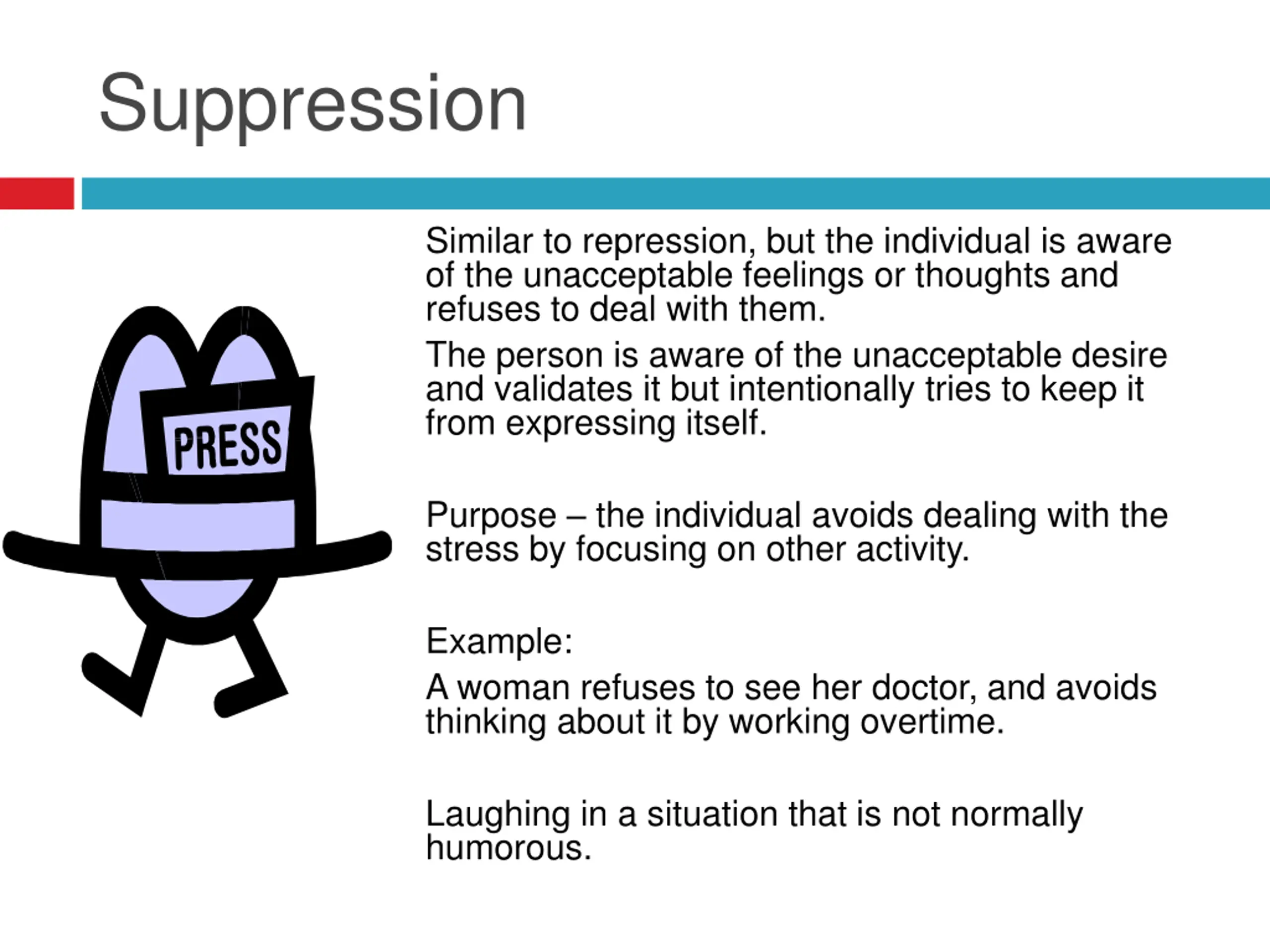 Suppression

PRESS

Similar to repression, but the individual is aware of the unacceptable feelings or thoughts and refuses to deal with them.

The person is aware of the unacceptable desire and validates it but intentionally tries to keep it from expressing itself.

Purpose – the individual avoids dealing with the stress by focusing on other activity.

Example:

A woman refuses to see her doctor, and avoids thinking about it by working overtime.

Laughing in a situation that is not normally humorous.